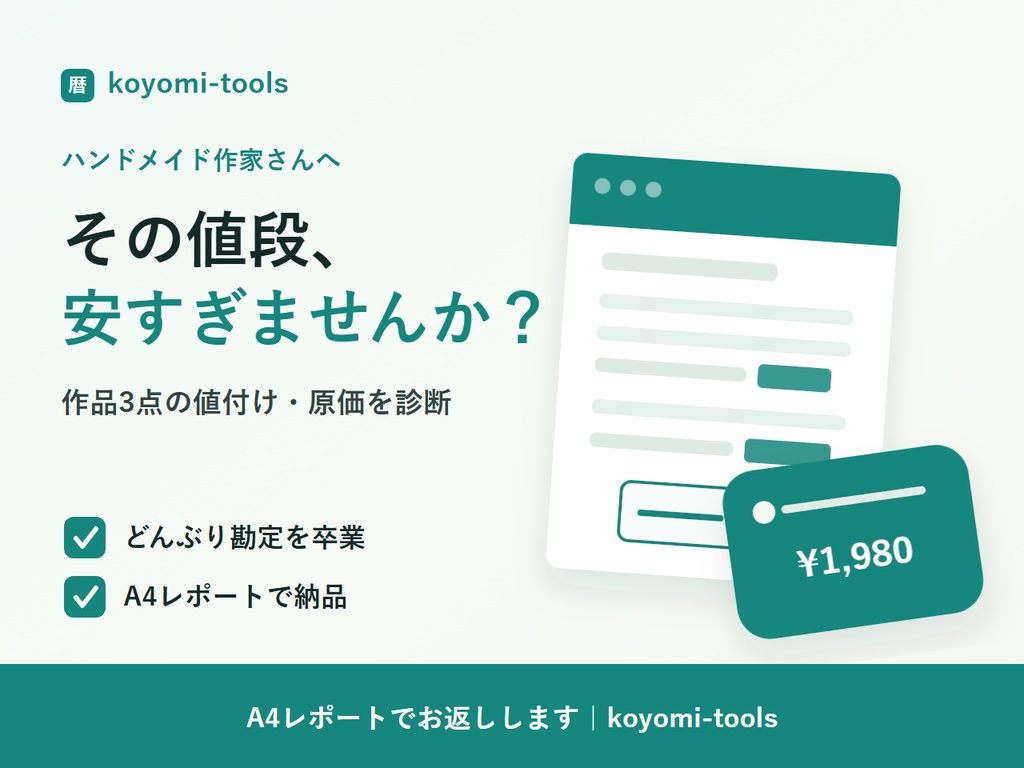 暦 koyomi-tools

ハンドメイド作家さんへ

その値段、
安すぎませんか？

作品3点の値付け・原価を診断

どんぶり勘定を卒業

A4レポートで納品

¥1,980

A4レポートでお返しします｜koyomi-tools